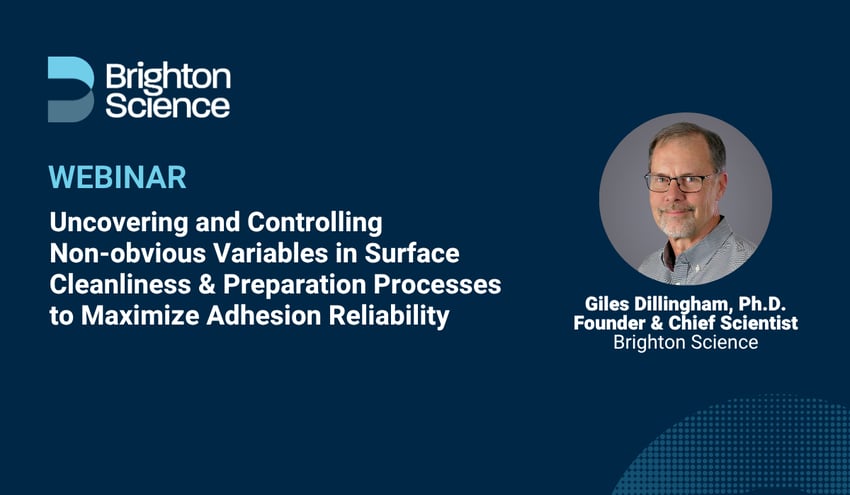 Brighton Science

WEBINAR

Uncovering and Controlling Non-obvious Variables in Surface Cleanliness & Preparation Processes to Maximize Adhesion Reliability

Giles Dillingham, Ph.D.
Founder & Chief Scientist
Brighton Science